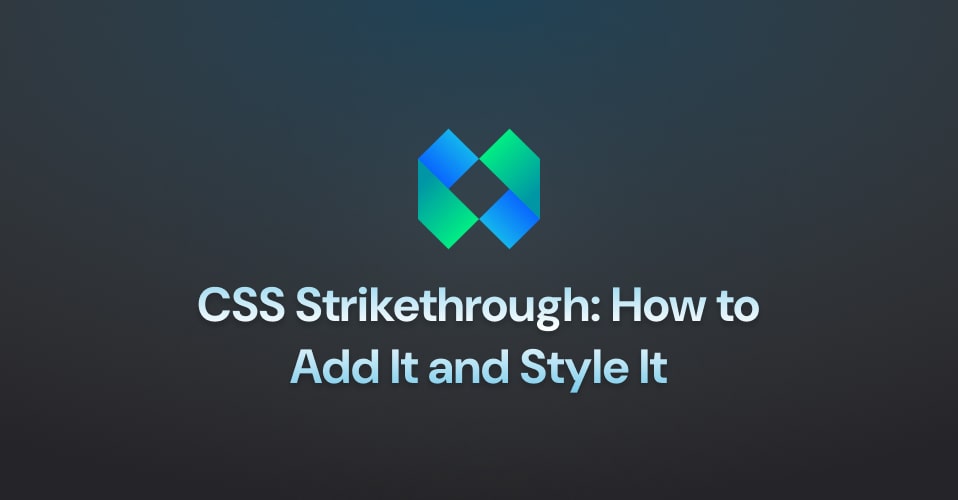 CSS Strikethrough: How to Add It and Style It